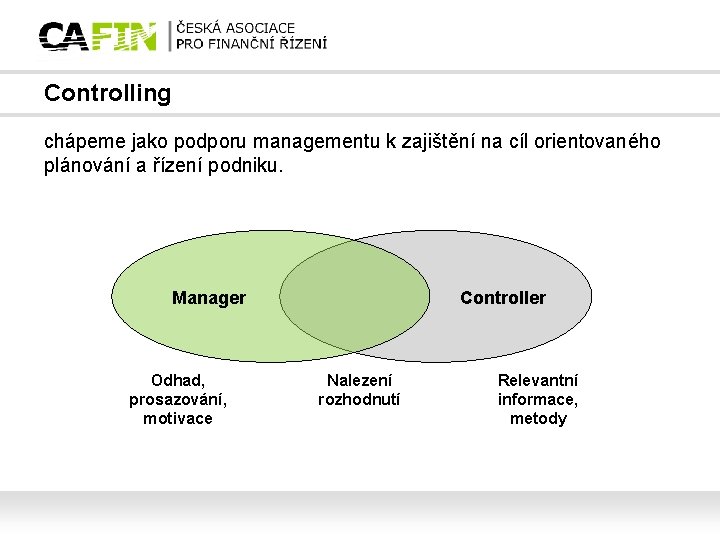 CAFIN | ČESKÁ ASOCIACE PRO FINANČNÍ ŘÍZENÍ

Controlling

chápeme jako podporu managementu k zajištění na cíl orientovaného plánování a řízení podniku.

Manager

Controller

Odhad, prosazování, motivace

Nalezení rozhodnutí

Relevantní informace, metody